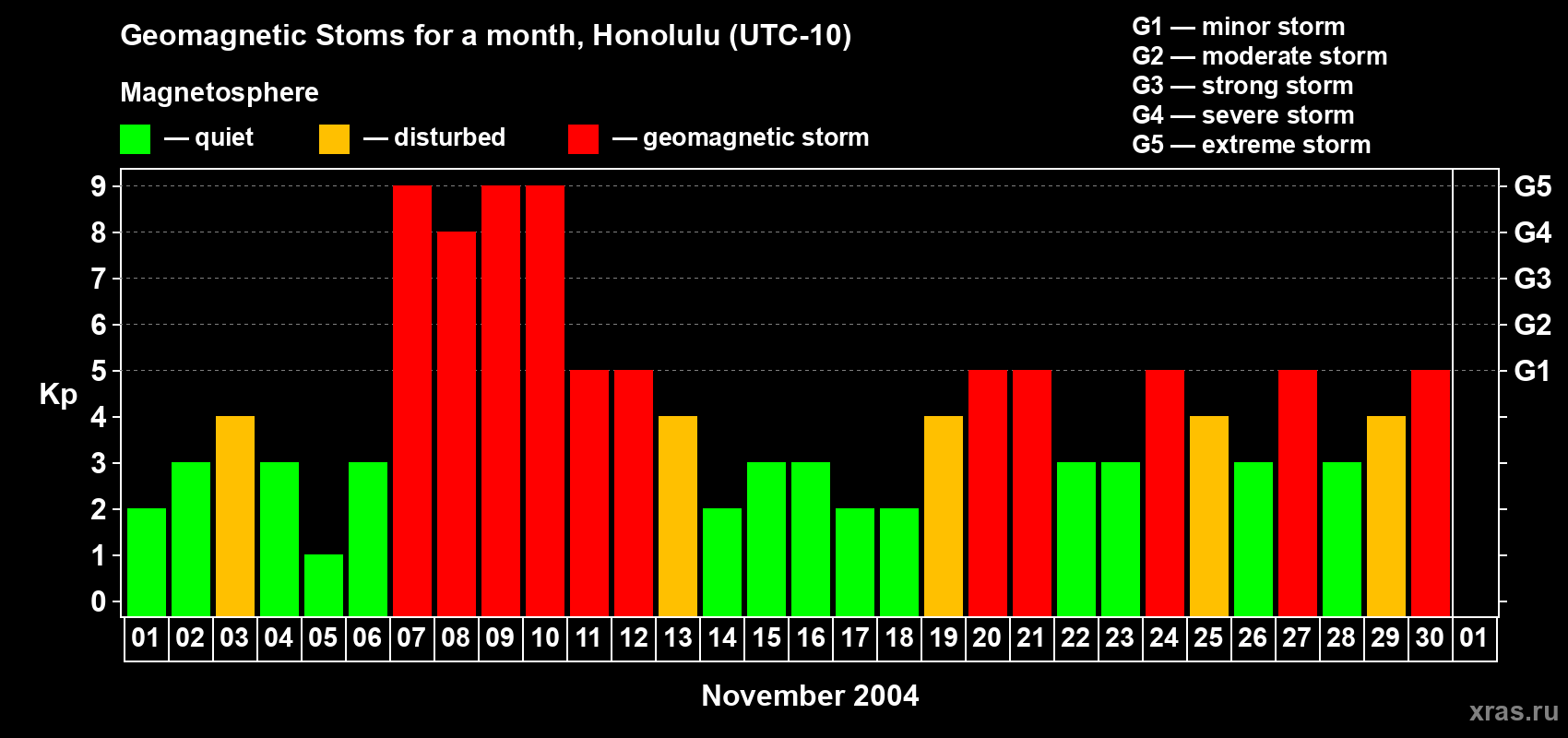 Geomagnetic Stoms for a month, Honolulu (UTC-10)

Magnetosphere

— quiet — disturbed — geomagnetic storm

G1 — minor storm
G2 — moderate storm
G3 — strong storm
G4 — severe storm
G5 — extreme storm

Kp

9
8
7
6
5
4
3
2
1
0

G5
G4
G3
G2
G1

01 02 03 04 05 06 07 08 09 10 11 12 13 14 15 16 17 18 19 20 21 22 23 24 25 26 27 28 29 30 01

November 2004

xras.ru